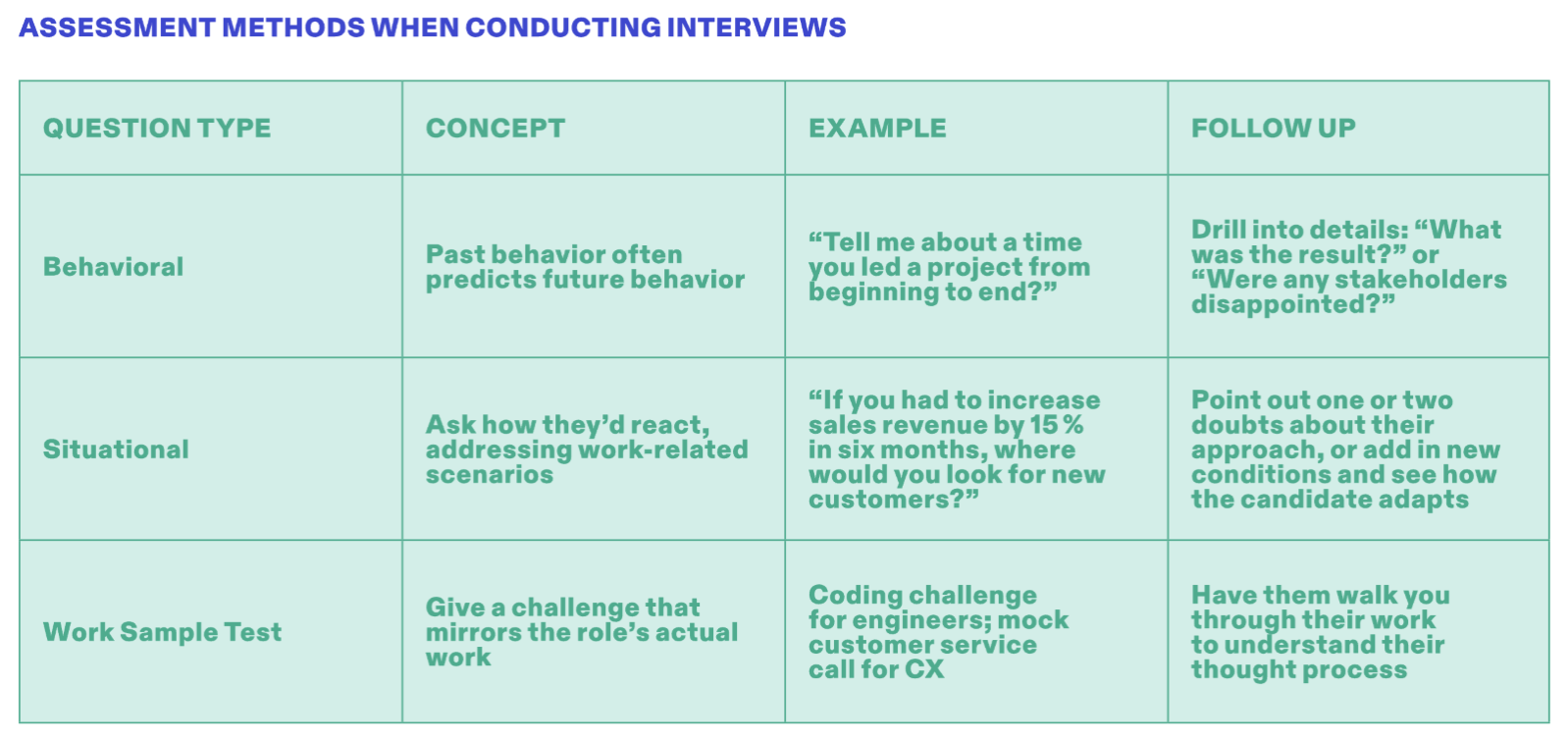 ASSESSMENT METHODS WHEN CONDUCTING INTERVIEWS

| QUESTION TYPE | CONCEPT | EXAMPLE | FOLLOW UP |
|---|---|---|---|
| Behavioral | Past behavior often predicts future behavior | “Tell me about a time you led a project from beginning to end?” | Drill into details: “What was the result?” or “Were any stakeholders disappointed?” |
| Situational | Ask how they’d react, addressing work-related scenarios | “If you had to increase sales revenue by 15 % in six months, where would you look for new customers?” | Point out one or two doubts about their approach, or add in new conditions and see how the candidate adapts |
| Work Sample Test | Give a challenge that mirrors the role’s actual work | Coding challenge for engineers; mock customer service call for CX | Have them walk you through their work to understand their thought process |